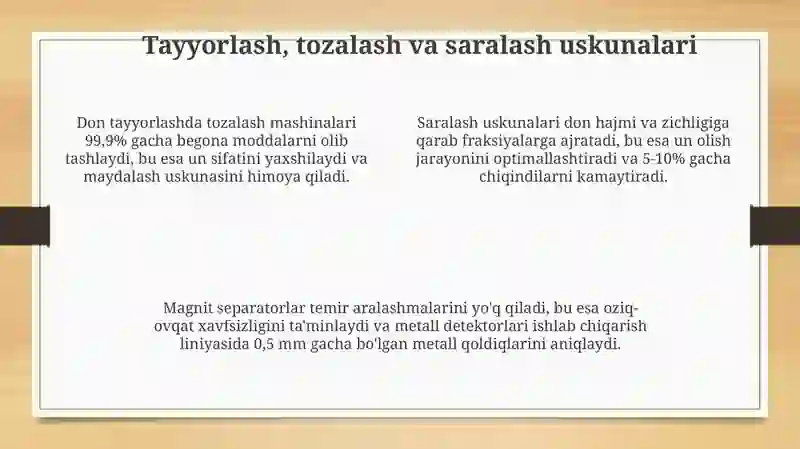 Tayyorlash, tozalash va saralash uskunalari

Don tayyorlashda tozalash mashinalari 99,9% gacha begona moddalarni olib tashlaydi, bu esa un sifatini yaxshilaydi va maydalash uskunasini himoya qiladi.

Saralash uskunalari don hajmi va zichligiga qarab fraksiyalarga ajratadi, bu esa un olish jarayonini optimallashtiradi va 5-10% gacha chiqindilarni kamaytiradi.

Magnit separatorlar temir aralashmalarini yo'q qiladi, bu esa oziq-ovqat xavfsizligini ta'minlaydi va metall detektorlari ishlab chiqarish liniyasida 0,5 mm gacha bo'lgan metall qoldiqlarini aniqlaydi.